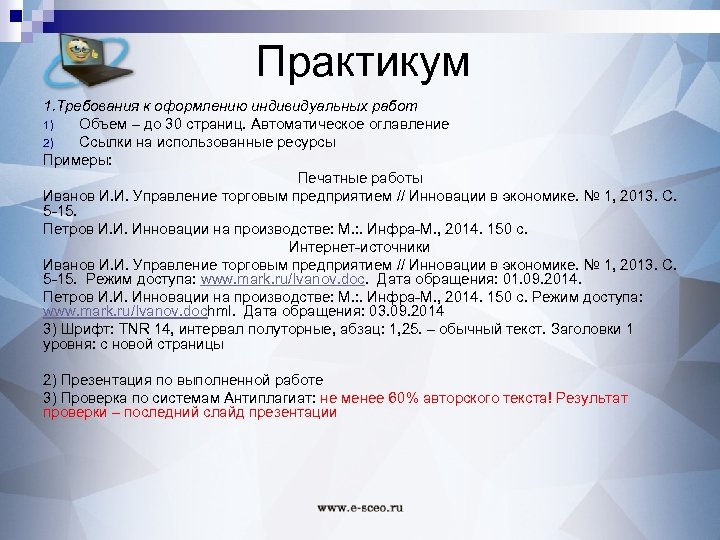 Практикум

1.Требования к оформлению индивидуальных работ

1) Объем – до 30 страниц. Автоматическое оглавление

2) Ссылки на использованные ресурсы

Примеры:

Печатные работы

Иванов И.И. Управление торговым предприятием // Инновации в экономике. № 1, 2013. С. 5-15.

Петров И.И. Инновации на производстве: М.:. Инфра-М., 2014. 150 с.

Интернет-источники

Иванов И.И. Управление торговым предприятием // Инновации в экономике. № 1, 2013. С. 5-15. Режим доступа: www.mark.ru/Ivanov.doc. Дата обращения: 01.09.2014.

Петров И.И. Инновации на производстве: М.:. Инфра-М., 2014. 150 с. Режим доступа: www.mark.ru/Ivanov.dochml. Дата обращения: 03.09.2014

3) Шрифт: TNR 14, интервал полуторные, абзац: 1,25. – обычный текст. Заголовки 1 уровня: с новой страницы

2) Презентация по выполненной работе

3) Проверка по системам Антиплагиат: не менее 60% авторского текста! Результат проверки – последний слайд презентации

www.e-sceo.ru